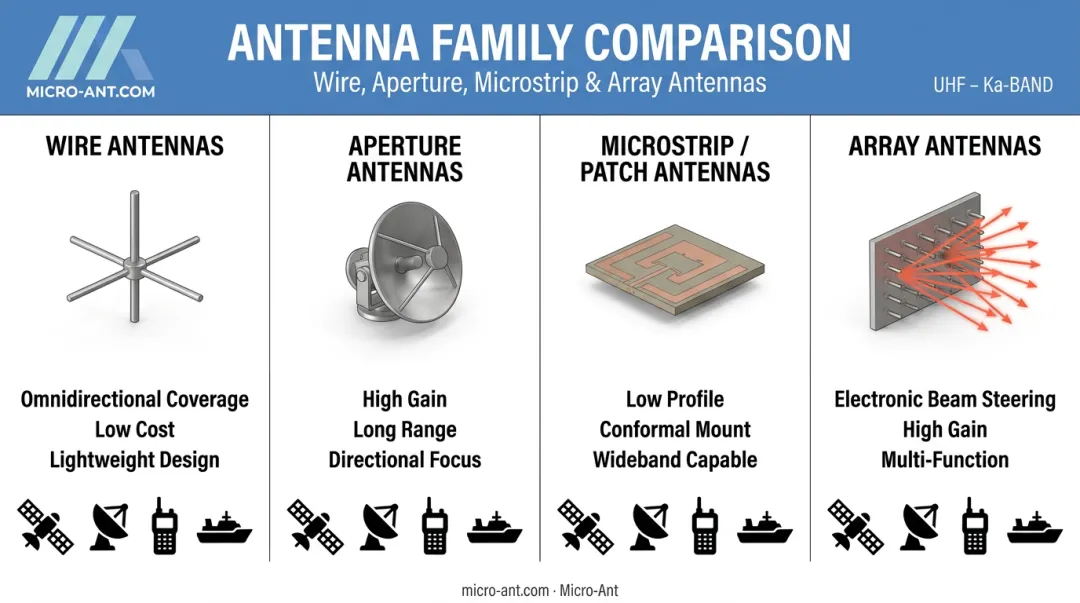 MICRO-ANT.COM

ANTENNA FAMILY COMPARISON

Wire, Aperture, Microstrip & Array Antennas

UHF – Ka-BAND

WIRE ANTENNAS

Omnidirectional Coverage
Low Cost
Lightweight Design

APERTURE ANTENNAS

High Gain
Long Range
Directional Focus

MICROSTRIP / PATCH ANTENNAS

Low Profile
Conformal Mount
Wideband Capable

ARRAY ANTENNAS

Electronic Beam Steering
High Gain
Multi-Function

micro-ant.com · Micro-Ant